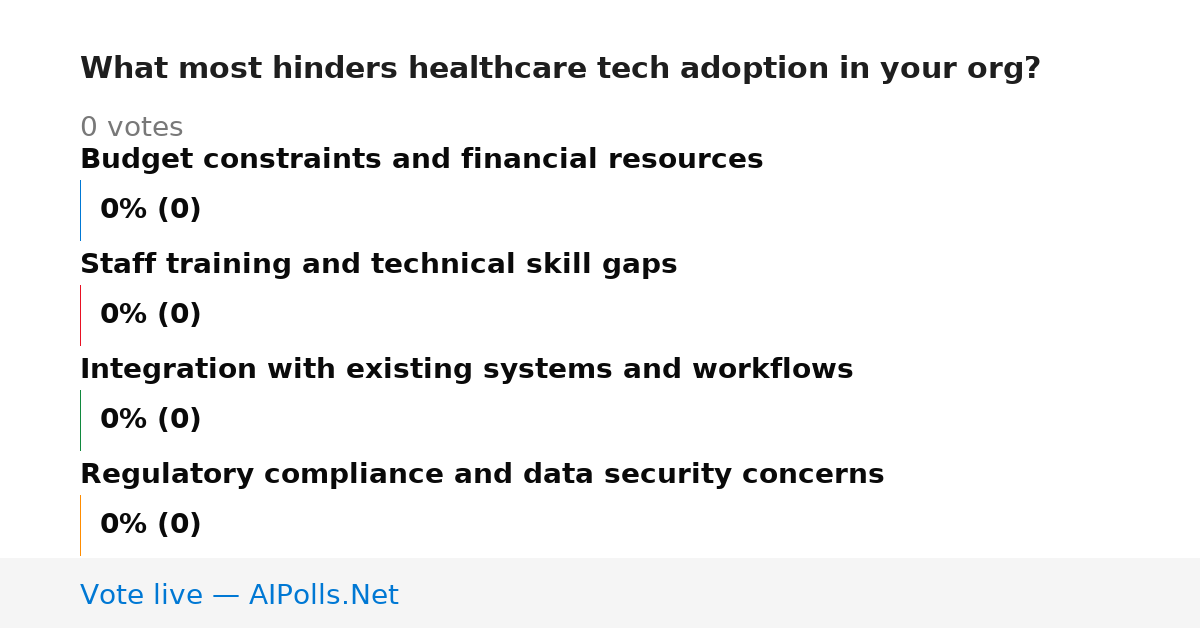 What most hinders healthcare tech adoption in your org?

0 votes

Budget constraints and financial resources

0% (0)

Staff training and technical skill gaps

0% (0)

Integration with existing systems and workflows

0% (0)

Regulatory compliance and data security concerns

0% (0)

Vote live — AIPolls.Net